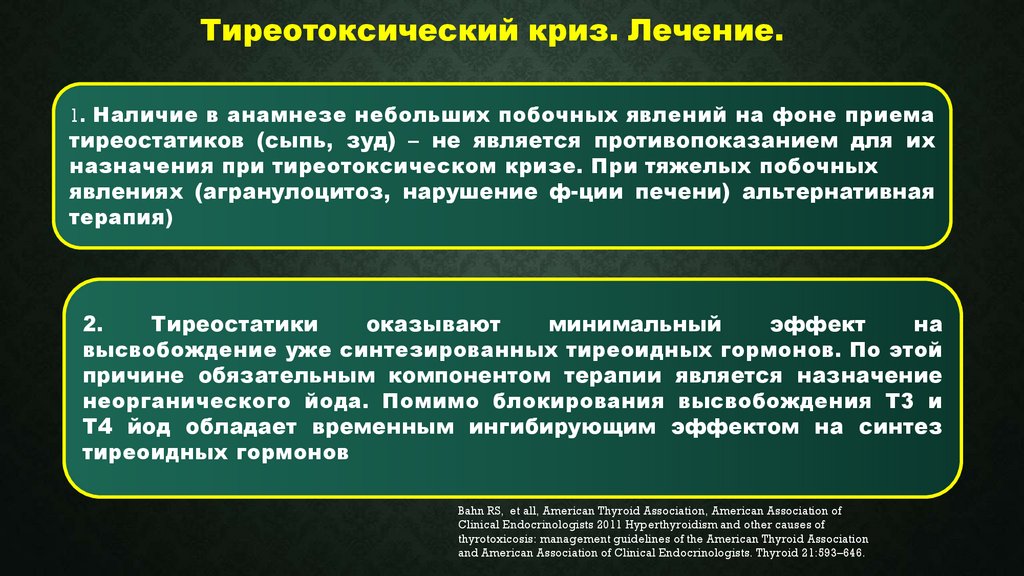 Тиреотоксический криз. Лечение.

1. Наличие в анамнезе небольших побочных явлений на фоне приема тиреостатиков (сыпь, зуд) – не является противопоказанием для их назначения при тиреотоксическом кризе. При тяжелых побочных явлениях (агранулоцитоз, нарушение ф-ции печени) альтернативная терапия)

2. Тиреостатики оказывают минимальный эффект на высвобождение уже синтезированных тиреоидных гормонов. По этой причине обязательным компонентом терапии является назначение неорганического йода. Помимо блокирования высвобождения Т3 и Т4 йод обладает временным ингибирующим эффектом на синтез тиреоидных гормонов

Bahn RS, et all, American Thyroid Association, American Association of Clinical Endocrinologists 2011 Hyperthyroidism and other causes of thyrotoxicosis: management guidelines of the American Thyroid Association and American Association of Clinical Endocrinologists. Thyroid 21:593–646.